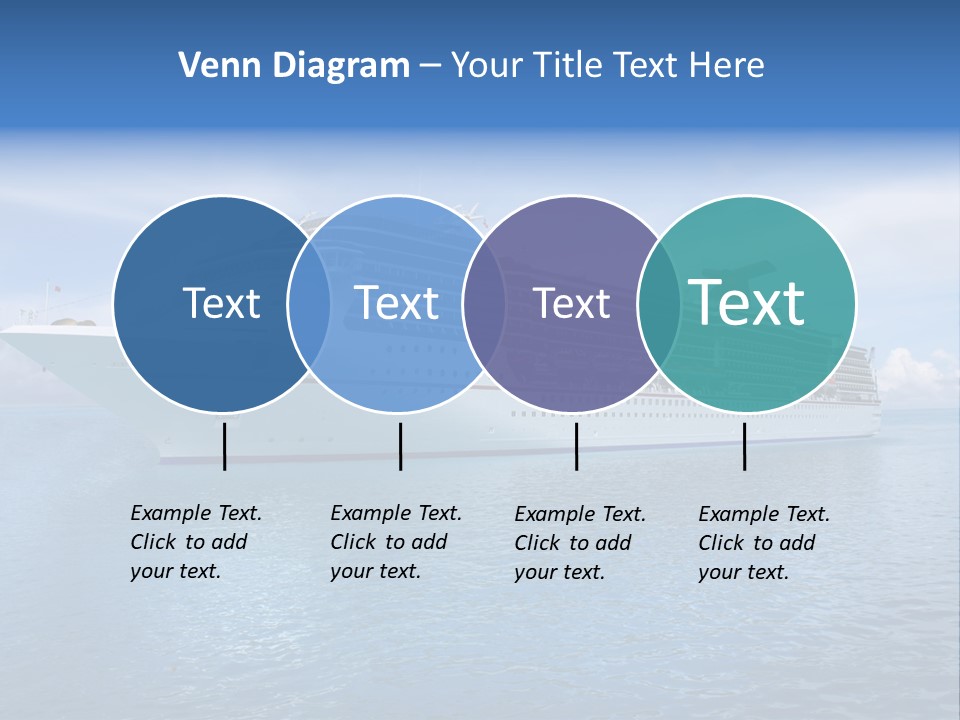 Venn Diagram – Your Title Text Here

Text

Text

Text

Text

Example Text. Click to add your text.

Example Text. Click to add your text.

Example Text. Click to add your text.

Example Text. Click to add your text.